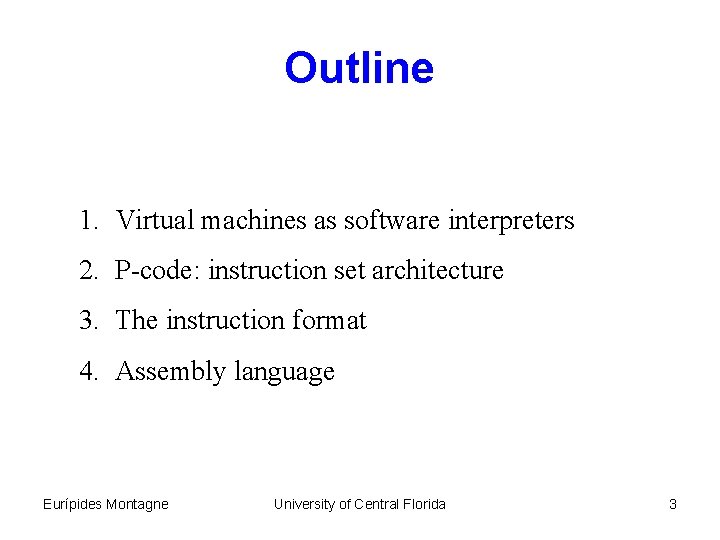 Outline

1. Virtual machines as software interpreters
2. P-code: instruction set architecture
3. The instruction format
4. Assembly language

Eurípides Montagne University of Central Florida 3